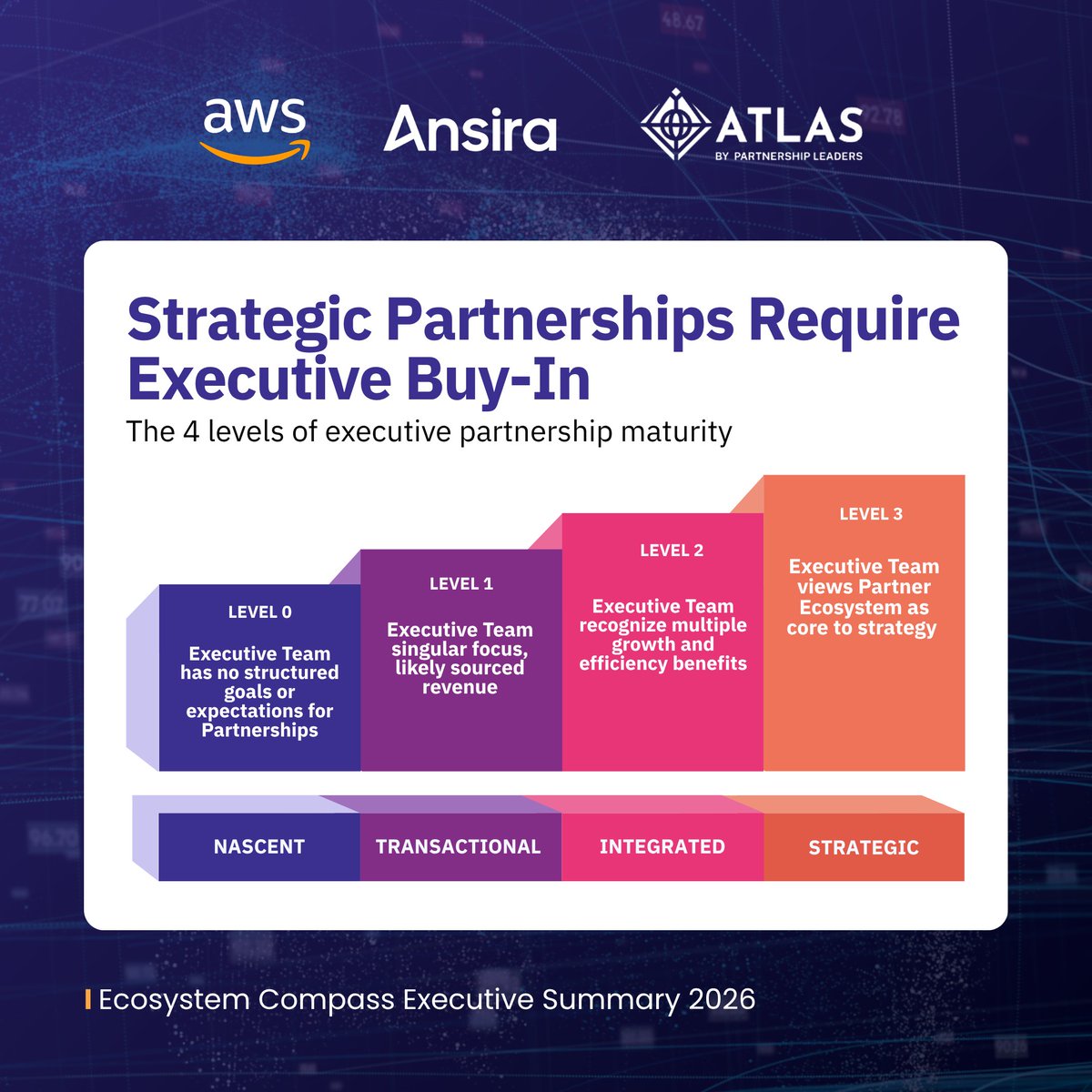 aws Ansira ATLAS BY PARTNERSHIP LEADERS

Strategic Partnerships Require Executive Buy-In

The 4 levels of executive partnership maturity

LEVEL 0
Executive Team has no structured goals or expectations for Partnerships

LEVEL 1
Executive Team singular focus, likely sourced revenue

LEVEL 2
Executive Team recognize multiple growth and efficiency benefits

LEVEL 3
Executive Team views Partner Ecosystem as core to strategy

NASCENT

TRANSACTIONAL

INTEGRATED

STRATEGIC

Ecosystem Compass Executive Summary 2026